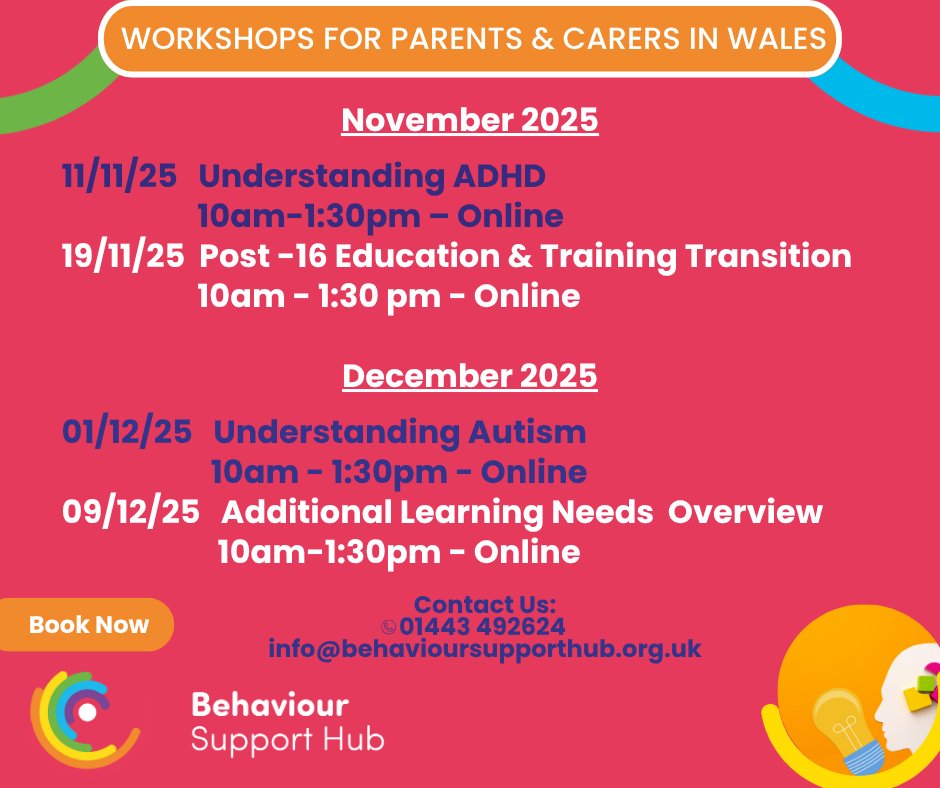 WORKSHOPS FOR PARENTS & CARERS IN WALES

November 2025

11/11/25 Understanding ADHD
10am-1:30pm – Online
19/11/25 Post -16 Education & Training Transition
10am - 1:30 pm - Online

December 2025

01/12/25 Understanding Autism
10am - 1:30pm - Online
09/12/25 Additional Learning Needs Overview
10am-1:30pm - Online

Book Now

Contact Us:
01443 492624
info@behavioursupporthub.org.uk

Behaviour
Support Hub